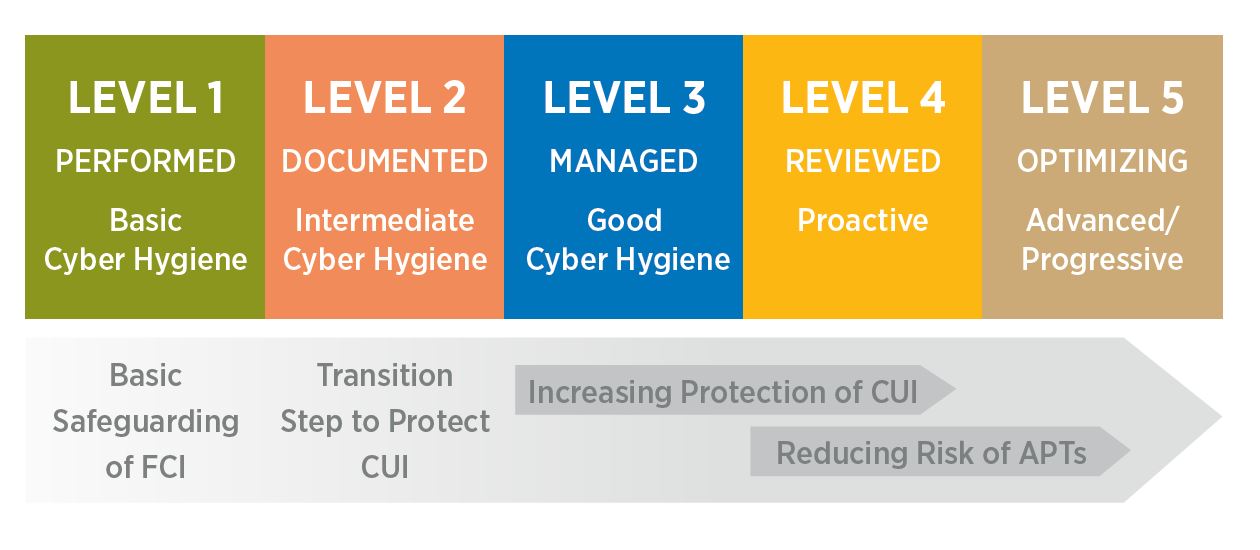 LEVEL 1
PERFORMED
Basic Cyber Hygiene

LEVEL 2
DOCUMENTED
Intermediate Cyber Hygiene

LEVEL 3
MANAGED
Good Cyber Hygiene

LEVEL 4
REVIEWED
Proactive

LEVEL 5
OPTIMIZING
Advanced/ Progressive

Basic Safeguarding of FCI

Transition Step to Protect CUI

Increasing Protection of CUI

Reducing Risk of APTs